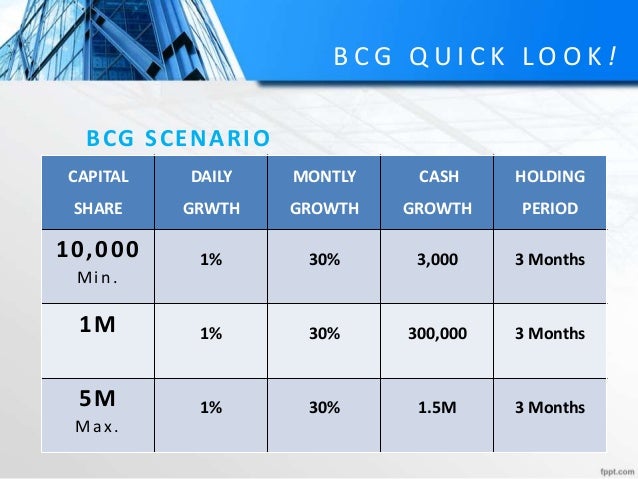 BCG QUICK LOOK!

BCG SCENARIO

| CAPITAL SHARE | DAILY GRWTH | MONTLY GROWTH | CASH GROWTH | HOLDING PERIOD |
|---|---|---|---|---|
| 10,000 Min. | 1% | 30% | 3,000 | 3 Months |
| 1M | 1% | 30% | 300,000 | 3 Months |
| 5M Max. | 1% | 30% | 1.5M | 3 Months |

fppt.com